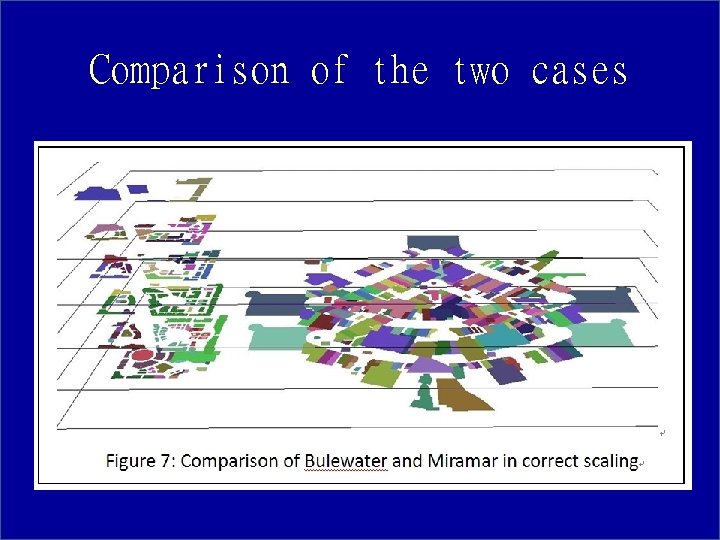 Comparison of the two cases

Figure 7: Comparison of Bulewater and Miramar in correct scaling